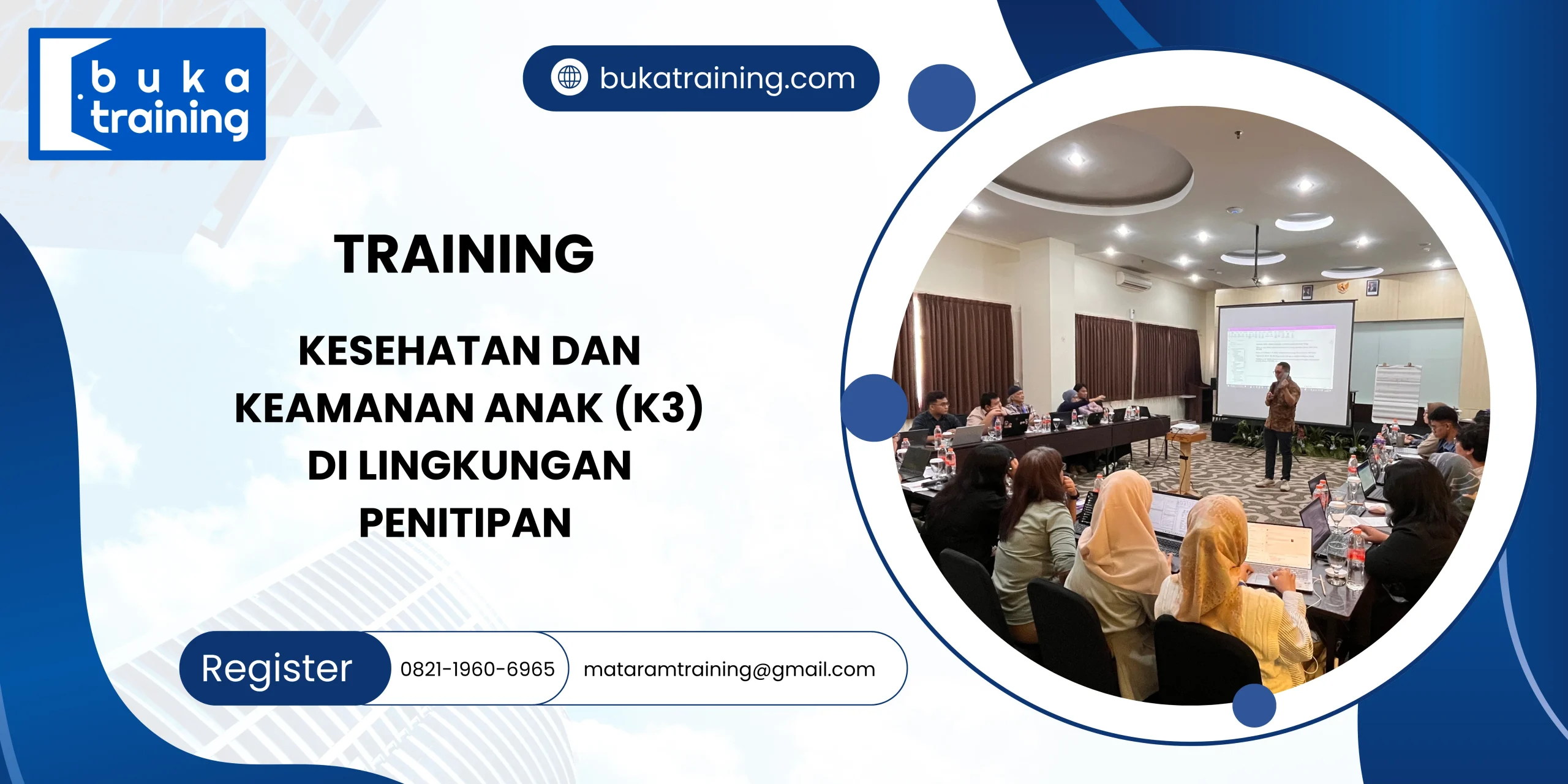 buka training

bukatraining.com

TRAINING

KESEHATAN DAN KEAMANAN ANAK (K3) DI LINGKUNGAN PENITIPAN

Register

0821-1960-6965

mataramtraining@gmail.com